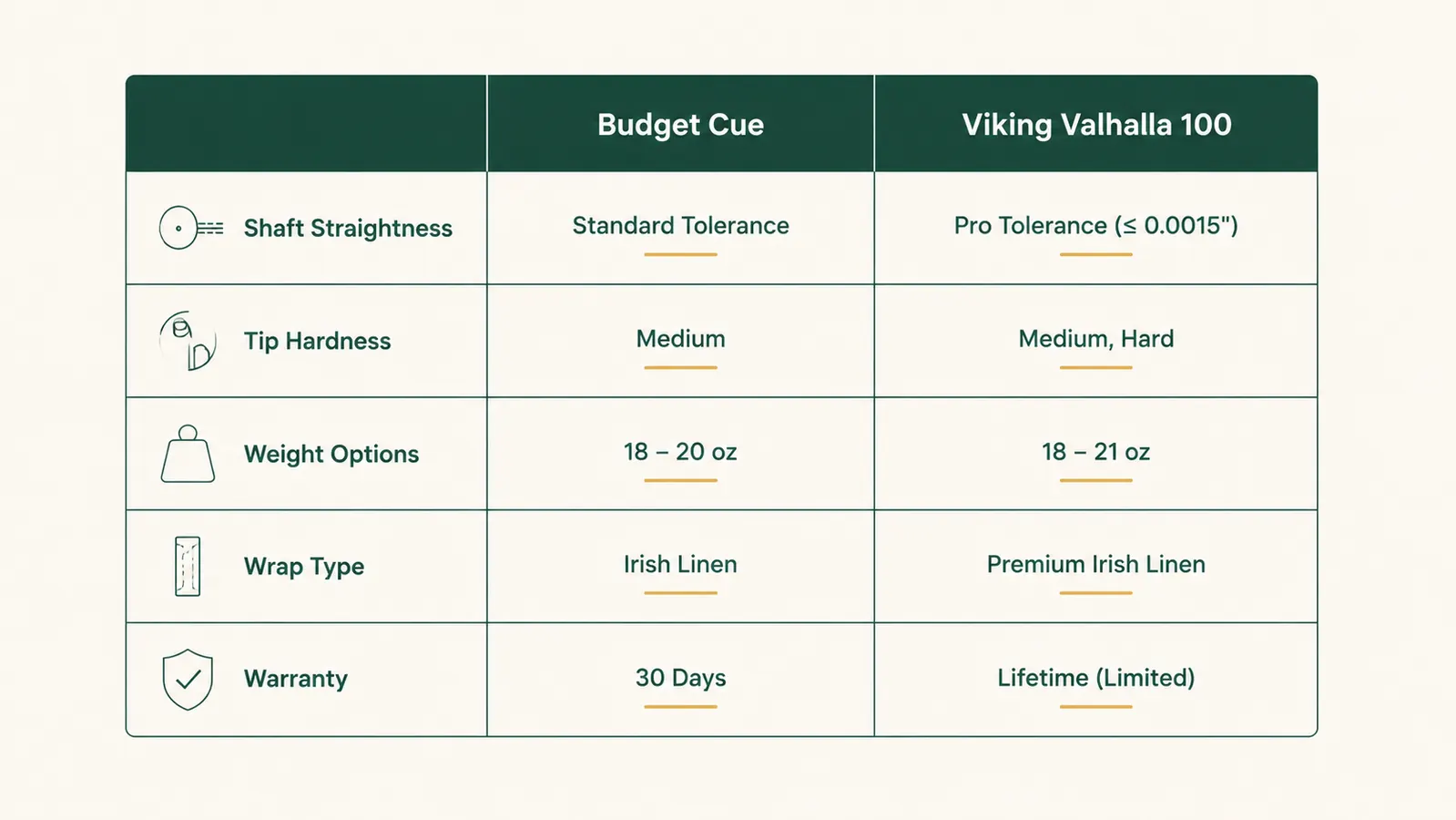 |  | Budget Cue | Viking Valhalla 100 |
|---|---|---|
| Shaft Straightness | Standard Tolerance | Pro Tolerance (≤ 0.0015") |
| Tip Hardness | Medium | Medium, Hard |
| Weight Options | 18 – 20 oz | 18 – 21 oz |
| Wrap Type | Irish Linen | Premium Irish Linen |
| Warranty | 30 Days | Lifetime (Limited) |